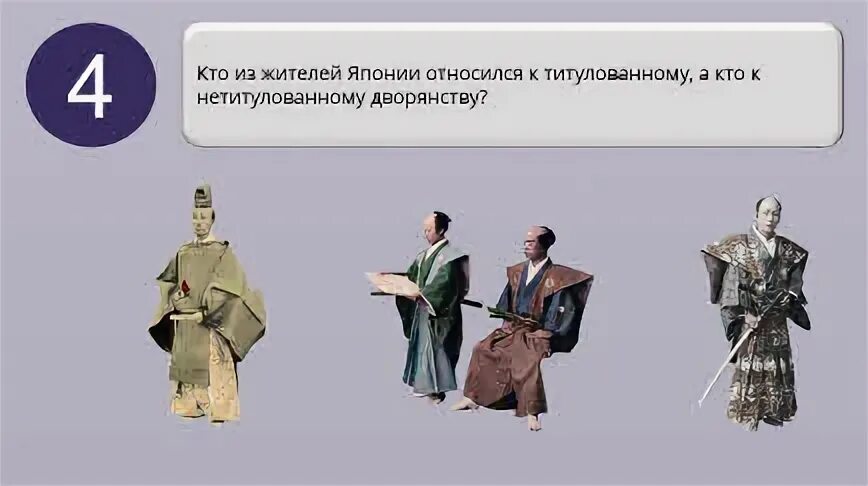 4

Кто из жителей Японии относился к титулованному, а кто к нетитулованному дворянству?